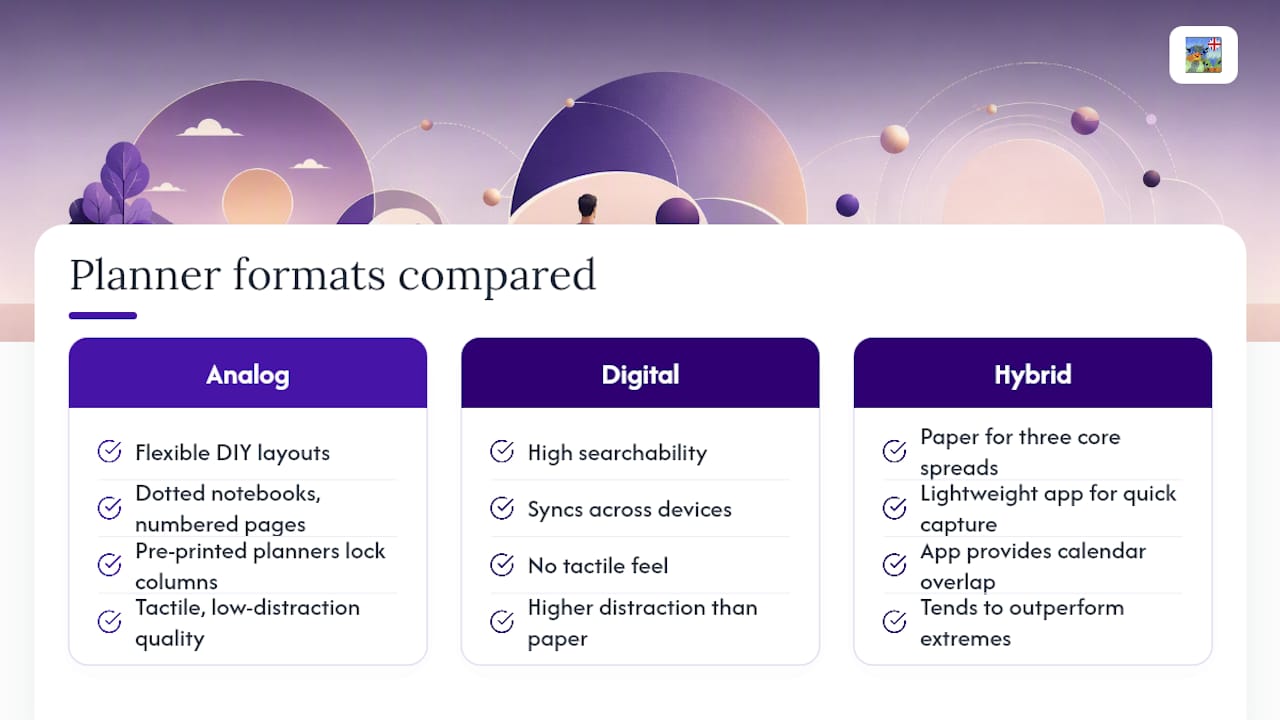 Planner formats compared

Analog

Flexible DIY layouts

Dotted notebooks, numbered pages

Pre-printed planners lock columns

Tactile, low-distraction quality

Digital

High searchability

Syncs across devices

No tactile feel

Higher distraction than paper

Hybrid

Paper for three core spreads

Lightweight app for quick capture

App provides calendar overlap

Tends to outperform extremes